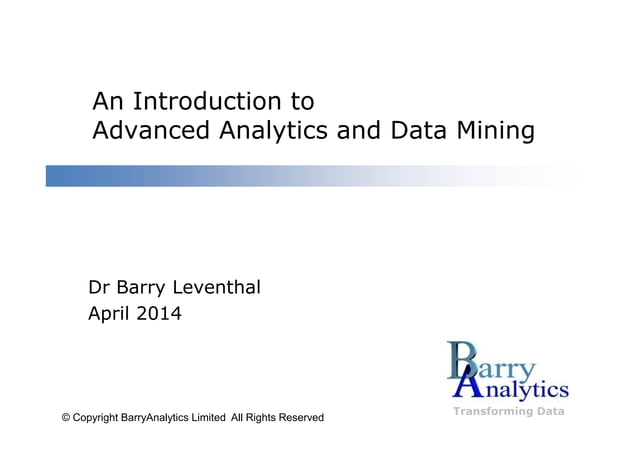 An Introduction to
Advanced Analytics and Data Mining

Dr Barry Leventhal
April 2014

Barry Analytics
Transforming Data

© Copyright BarryAnalytics Limited All Rights Reserved